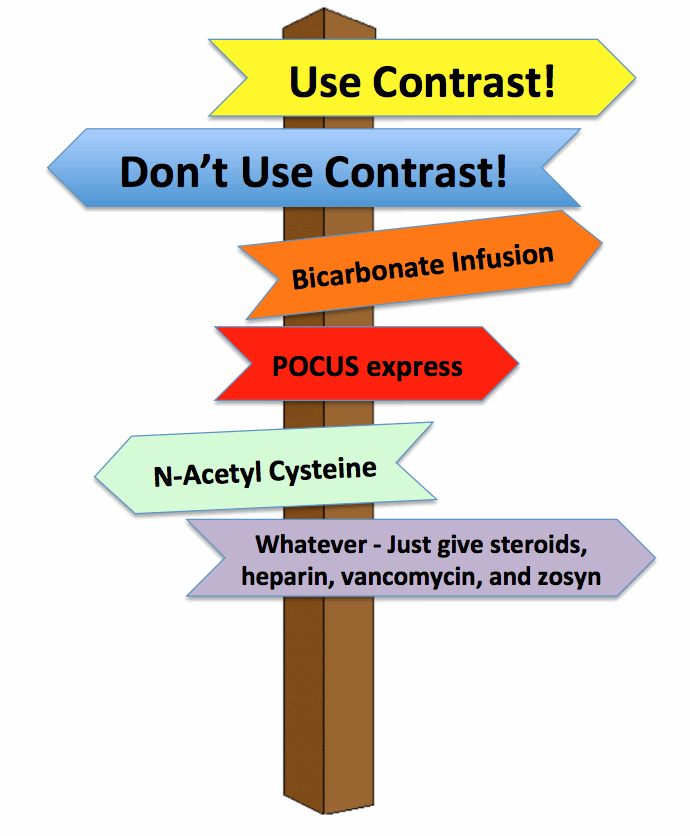 Use Contrast!

Don't Use Contrast!

Bicarbonate Infusion

POCUS express

N-Acetyl Cysteine

Whatever - Just give steroids, heparin, vancomycin, and zosyn